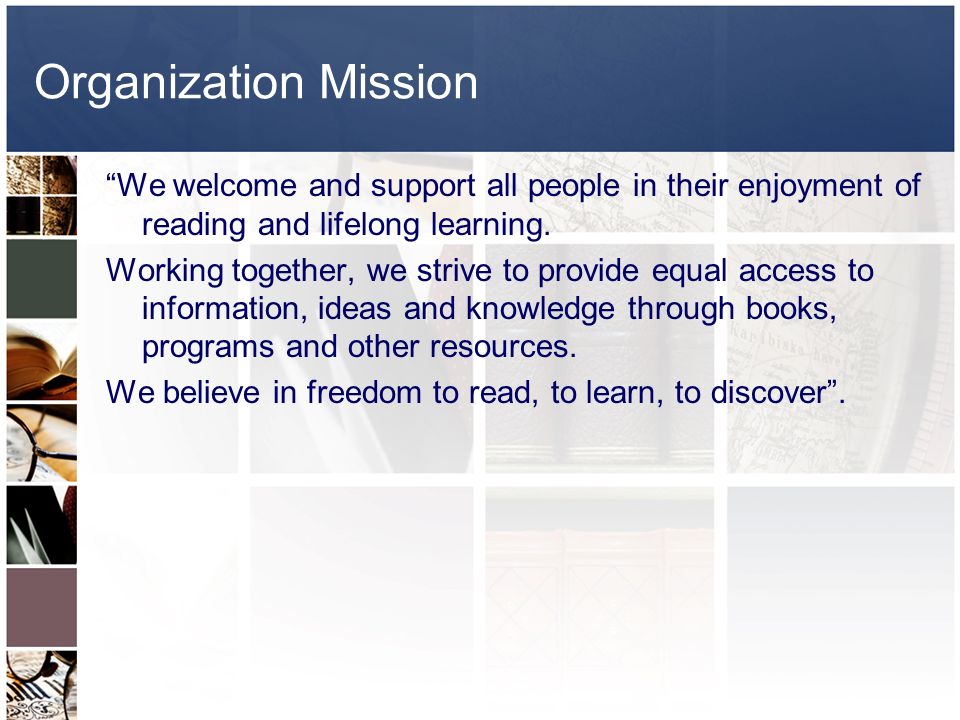 Organization Mission

“We welcome and support all people in their enjoyment of reading and lifelong learning.

Working together, we strive to provide equal access to information, ideas and knowledge through books, programs and other resources.

We believe in freedom to read, to learn, to discover”.